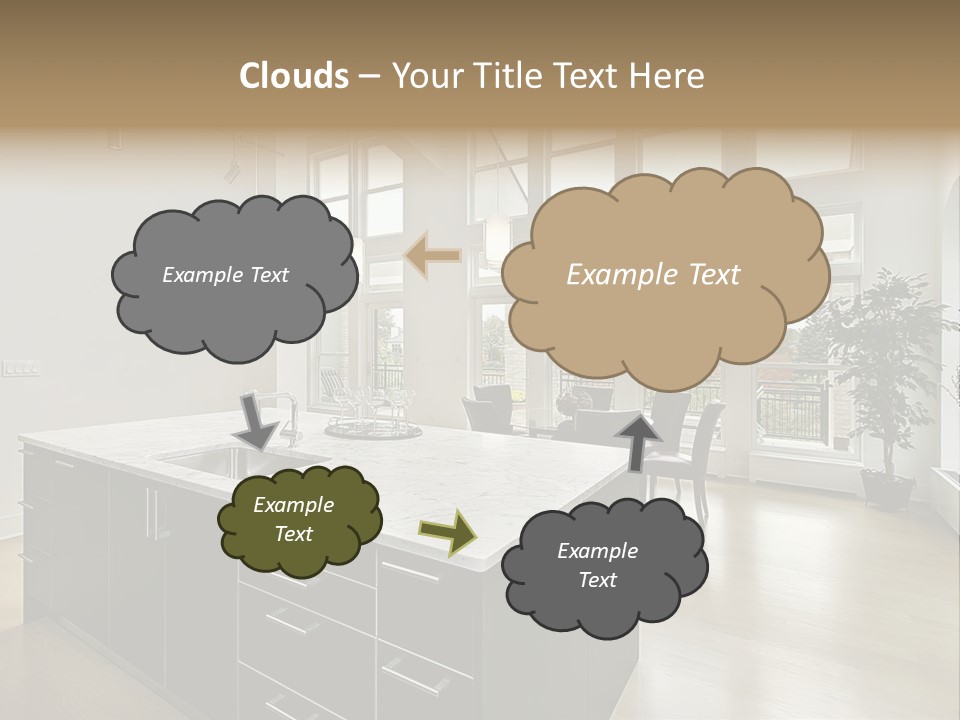 Clouds – Your Title Text Here

Example Text

Example Text

Example Text

Example Text